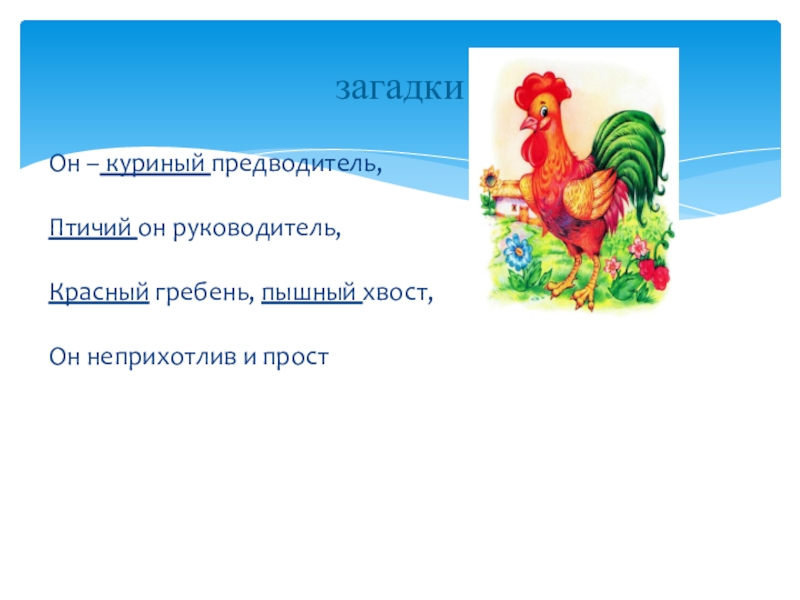 загадки

Он – куриный предводитель,

Птичий он руководитель,

Красный гребень, пышный хвост,

Он неприхотлив и прост